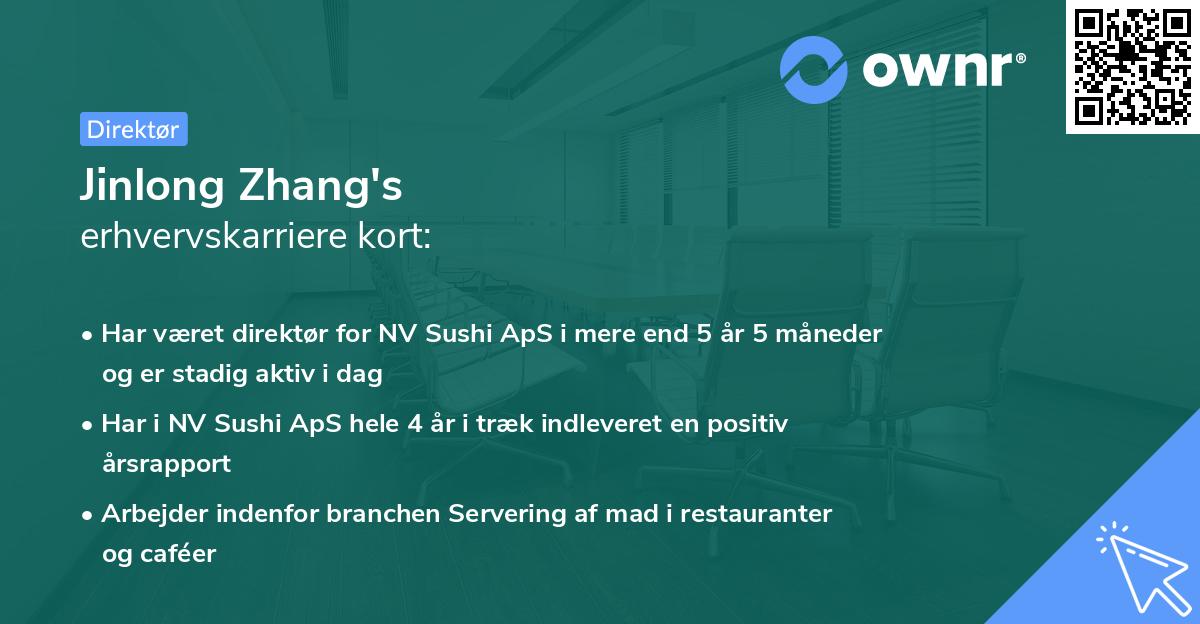 ownr®

Direktør

Jinlong Zhang's
erhvervskarriere kort:

• Har været direktør for NV Sushi ApS i mere end 5 år 5 måneder og er stadig aktiv i dag
• Har i NV Sushi ApS hele 4 år i træk indleveret en positiv årsrapport
• Arbejder indenfor branchen Servering af mad i restauranter og caféer